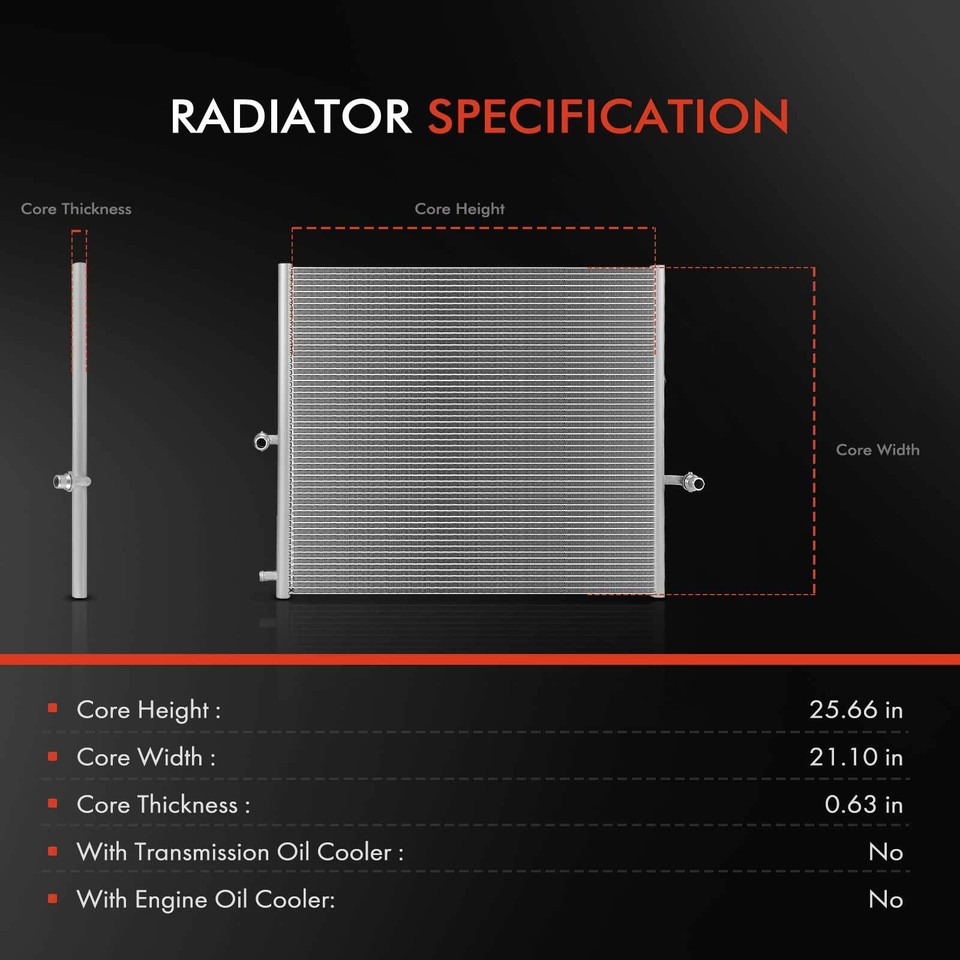 RADIATOR SPECIFICATION

Core Thickness

Core Height

Core Width

| | |
|---|---|
| Core Height : | 25.66 in |
| Core Width : | 21.10 in |
| Core Thickness : | 0.63 in |
| With Transmission Oil Cooler : | No |
| With Engine Oil Cooler: | No |